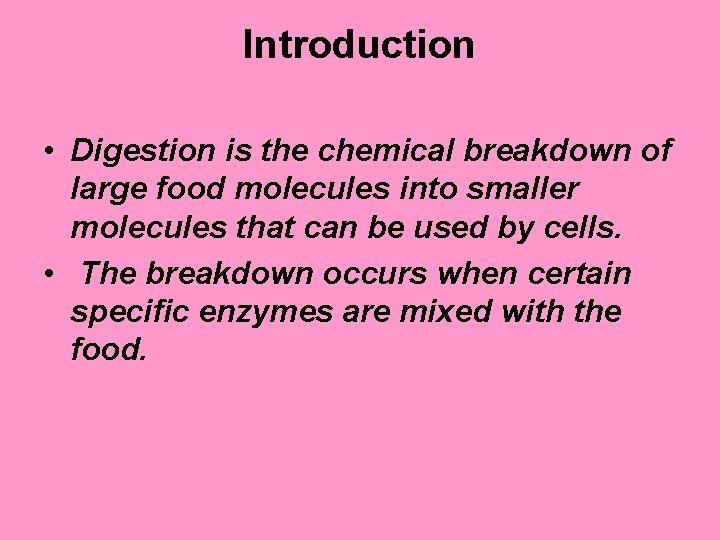 Introduction

• Digestion is the chemical breakdown of large food molecules into smaller molecules that can be used by cells.

• The breakdown occurs when certain specific enzymes are mixed with the food.